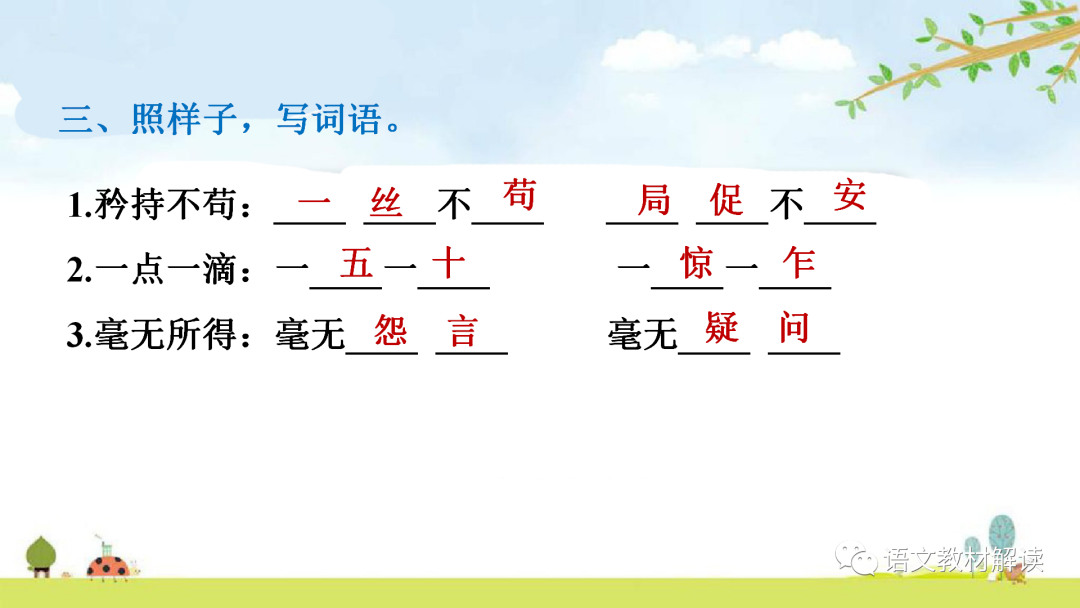 三、照样子，写词语。

1.矜持不苟：一丝不苟　　局促不安

2.一点一滴：一五一十　　一惊一乍

3.毫无所得：毫无怨言　　毫无疑问

语文教材解读